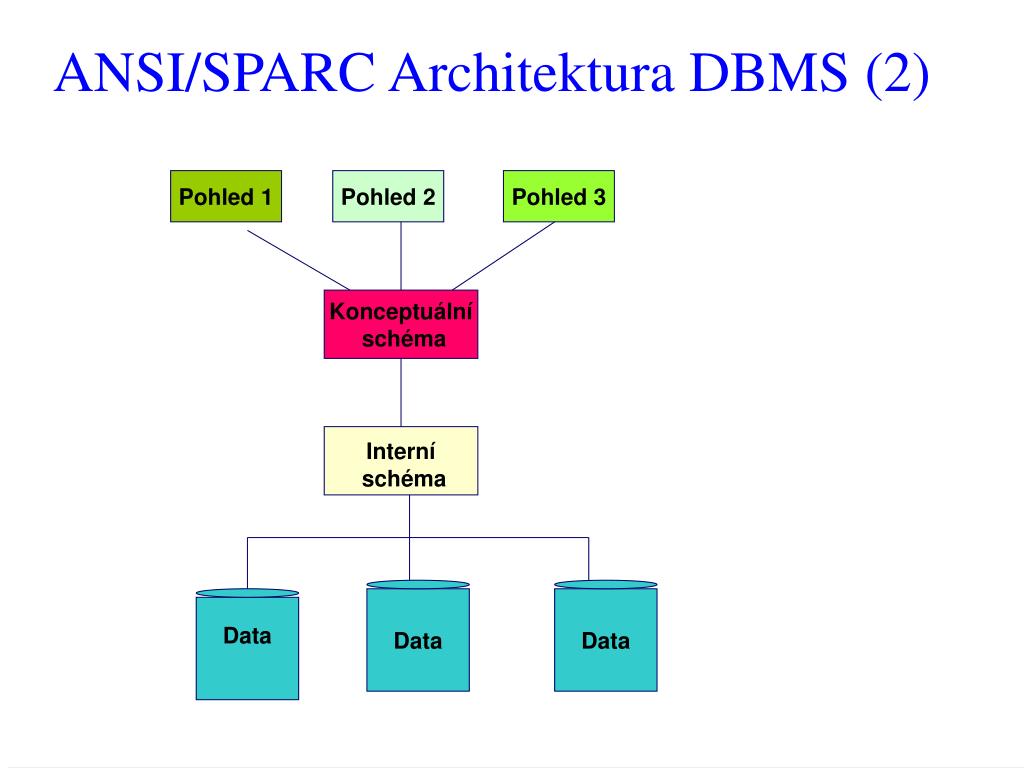 ANSI/SPARC Architektura DBMS (2)

Pohled 1

Pohled 2

Pohled 3

Konceptuální schéma

Interní schéma

Data

Data

Data